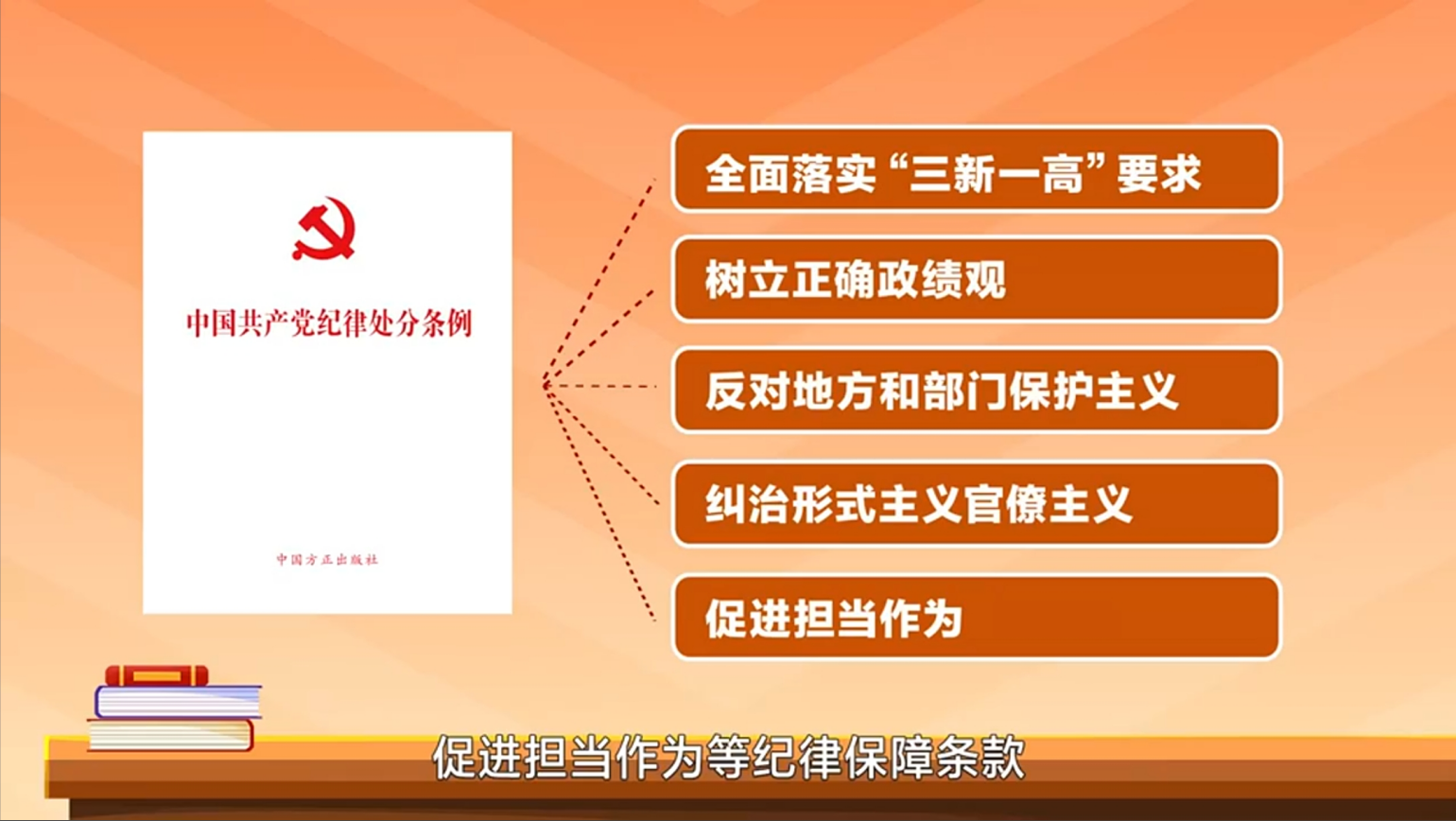 中国共产党纪律处分条例

中国方正出版社

全面落实“三新一高”要求

树立正确政绩观

反对地方和部门保护主义

纠治形式主义官僚主义

促进担当作为

促进担当作为等纪律保障条款